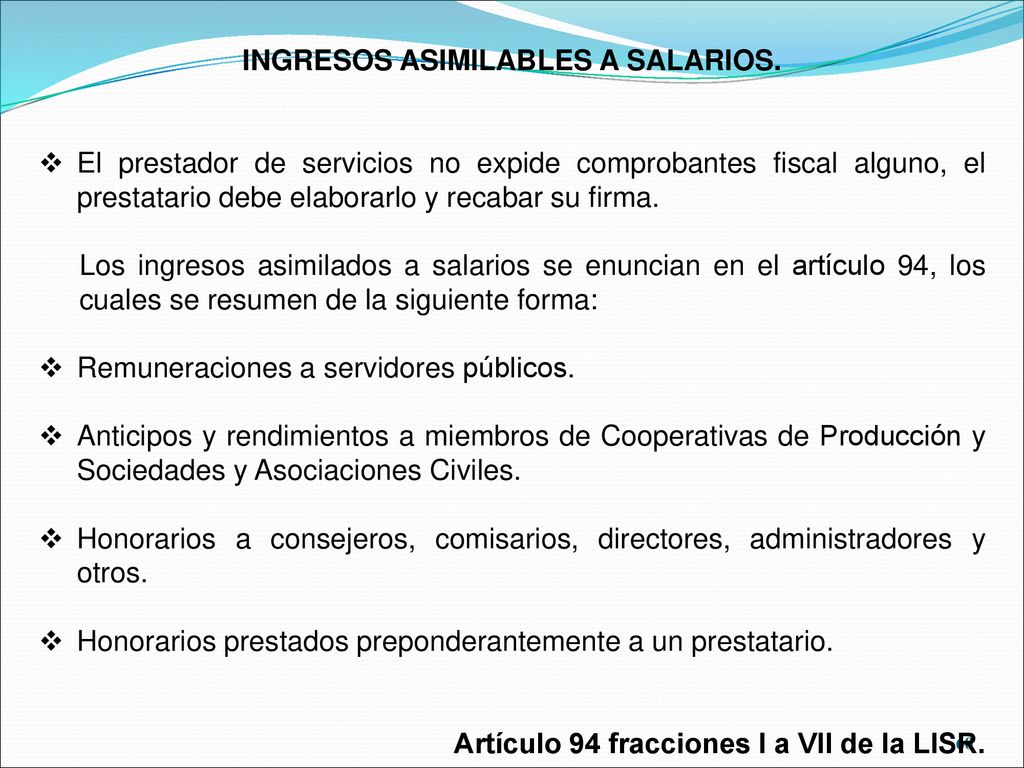 INGRESOS ASIMILABLES A SALARIOS.

❖ El prestador de servicios no expide comprobantes fiscal alguno, el prestatario debe elaborarlo y recabar su firma.

Los ingresos asimilados a salarios se enuncian en el artículo 94, los cuales se resumen de la siguiente forma:

❖ Remuneraciones a servidores públicos.

❖ Anticipos y rendimientos a miembros de Cooperativas de Producción y Sociedades y Asociaciones Civiles.

❖ Honorarios a consejeros, comisarios, directores, administradores y otros.

❖ Honorarios prestados preponderantemente a un prestatario.

Artículo 94 fracciones I a VII de la LISR.